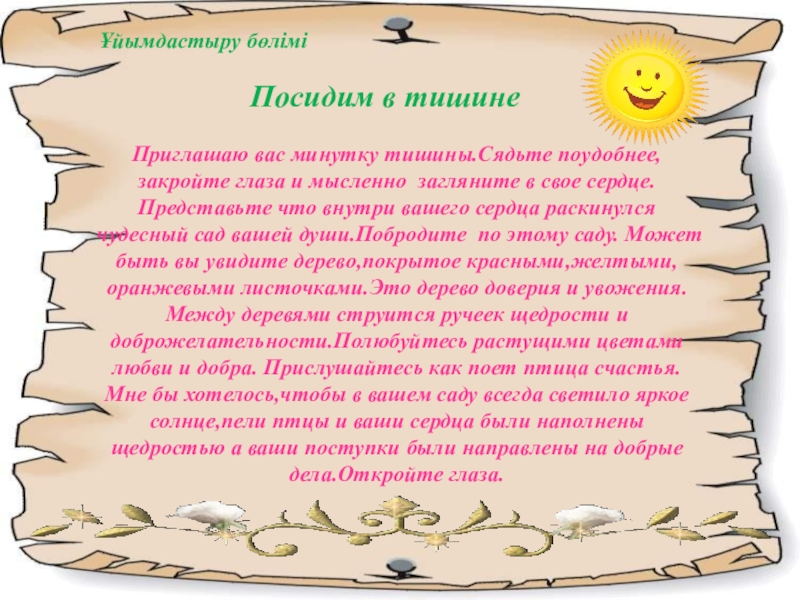 Ұйымдастыру бөлімі

Посидим в тишине

Приглашаю вас минутку тишины.Сядьте поудобнее, закройте глаза и мысленно загляните в свое сердце. Представьте что внутри вашего сердца раскинулся чудесный сад вашей души.Побродите по этому саду. Может быть вы увидите дерево,покрытое красными,желтыми, оранжевыми листочками.Это дерево доверия и увожения. Между деревями струится ручеек щедрости и доброжелательности.Полюбуйтесь растущими цветами любви и добра. Прислушайтесь как поет птица счастья. Мне бы хотелось,чтобы в вашем саду всегда светило яркое солнце,пели птцы и ваши сердца были наполнены щедростью а ваши поступки были направлены на добрые дела.Откройте глаза.